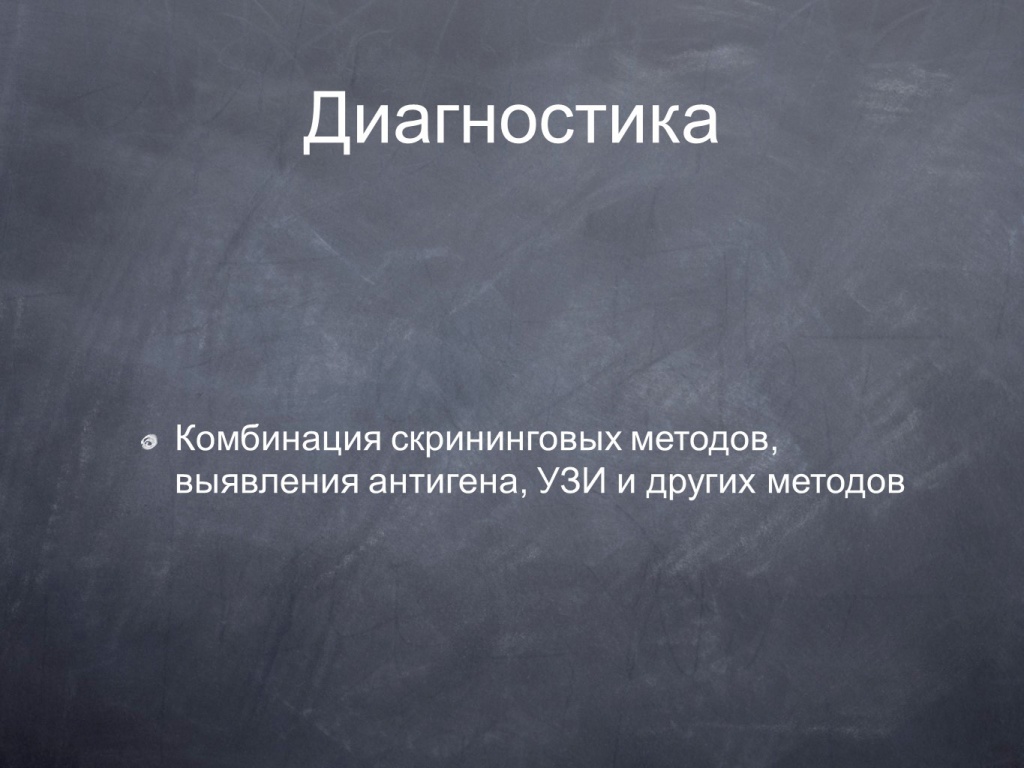 Диагностика

Комбинация скрининговых методов, выявления антигена, УЗИ и других методов